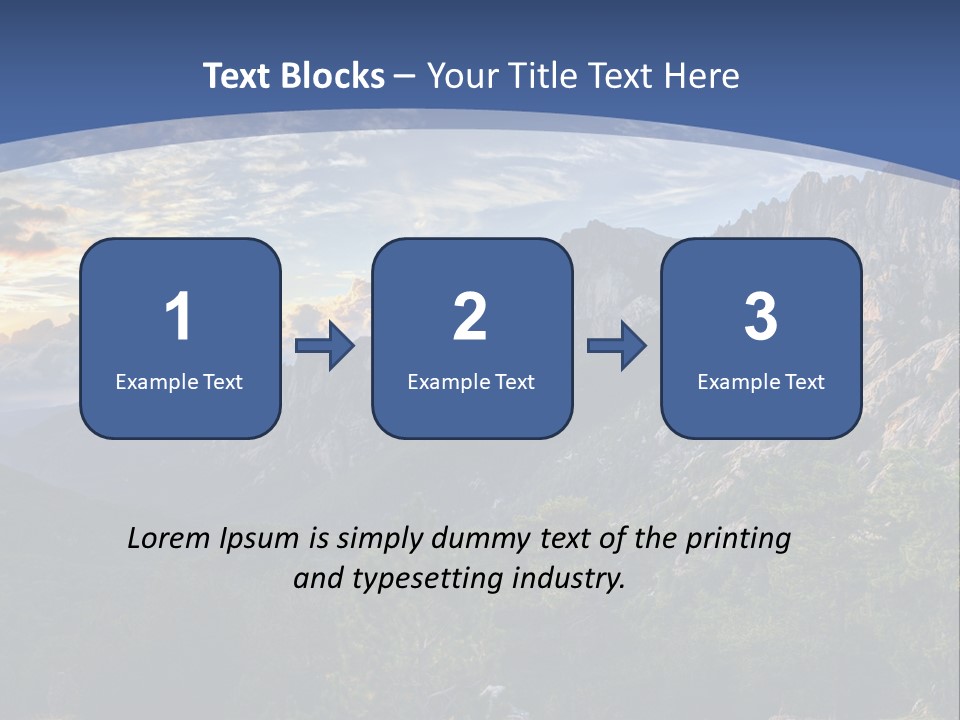 Text Blocks – Your Title Text Here

1
Example Text

2
Example Text

3
Example Text

Lorem Ipsum is simply dummy text of the printing and typesetting industry.